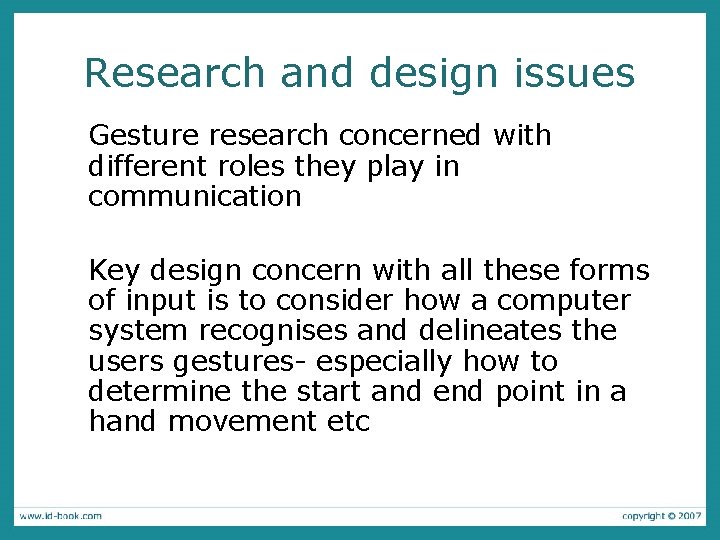 Research and design issues

Gesture research concerned with different roles they play in communication

Key design concern with all these forms of input is to consider how a computer system recognises and delineates the users gestures- especially how to determine the start and end point in a hand movement etc

www.id-book.com

copyright © 2007